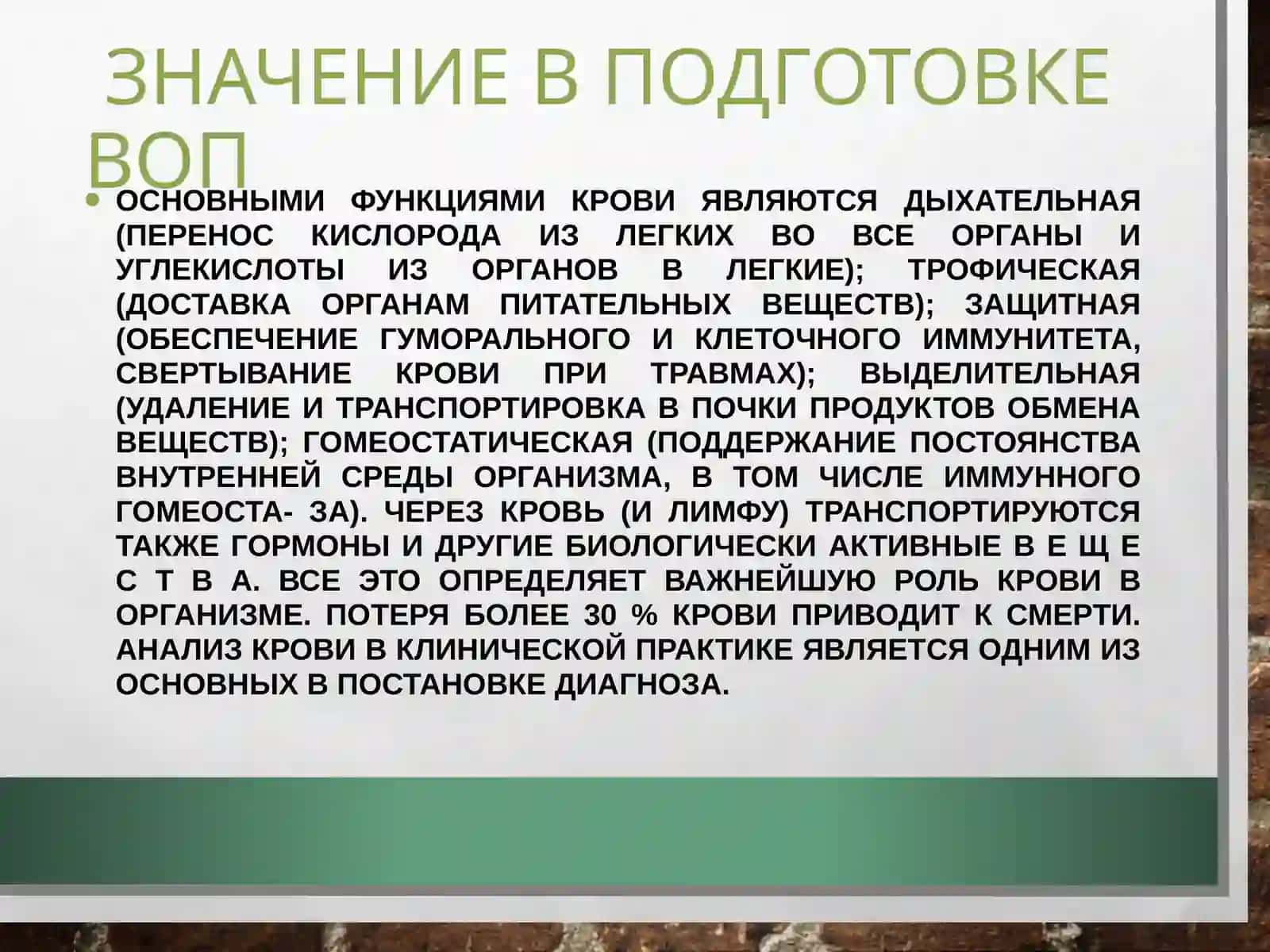 ЗНАЧЕНИЕ В ПОДГОТОВКЕ ВОП

• ОСНОВНЫМИ ФУНКЦИЯМИ КРОВИ ЯВЛЯЮТСЯ ДЫХАТЕЛЬНАЯ (ПЕРЕНОС КИСЛОРОДА ИЗ ЛЕГКИХ ВО ВСЕ ОРГАНЫ И УГЛЕКИСЛОТЫ ИЗ ОРГАНОВ В ЛЕГКИЕ); ТРОФИЧЕСКАЯ (ДОСТАВКА ОРГАНАМ ПИТАТЕЛЬНЫХ ВЕЩЕСТВ); ЗАЩИТНАЯ (ОБЕСПЕЧЕНИЕ ГУМОРАЛЬНОГО И КЛЕТОЧНОГО ИММУНИТЕТА, СВЕРТЫВАНИЕ КРОВИ ПРИ ТРАВМАХ); ВЫДЕЛИТЕЛЬНАЯ (УДАЛЕНИЕ И ТРАНСПОРТИРОВКА В ПОЧКИ ПРОДУКТОВ ОБМЕНА ВЕЩЕСТВ); ГОМЕОСТАТИЧЕСКАЯ (ПОДДЕРЖАНИЕ ПОСТОЯНСТВА ВНУТРЕННЕЙ СРЕДЫ ОРГАНИЗМА, В ТОМ ЧИСЛЕ ИММУННОГО ГОМЕОСТА- ЗА). ЧЕРЕЗ КРОВЬ (И ЛИМФУ) ТРАНСПОРТИРУЮТСЯ ТАКЖЕ ГОРМОНЫ И ДРУГИЕ БИОЛОГИЧЕСКИ АКТИВНЫЕ В Е Щ Е С Т В А. ВСЕ ЭТО ОПРЕДЕЛЯЕТ ВАЖНЕЙШУЮ РОЛЬ КРОВИ В ОРГАНИЗМЕ. ПОТЕРЯ БОЛЕЕ 30 % КРОВИ ПРИВОДИТ К СМЕРТИ. АНАЛИЗ КРОВИ В КЛИНИЧЕСКОЙ ПРАКТИКЕ ЯВЛЯЕТСЯ ОДНИМ ИЗ ОСНОВНЫХ В ПОСТАНОВКЕ ДИАГНОЗА.